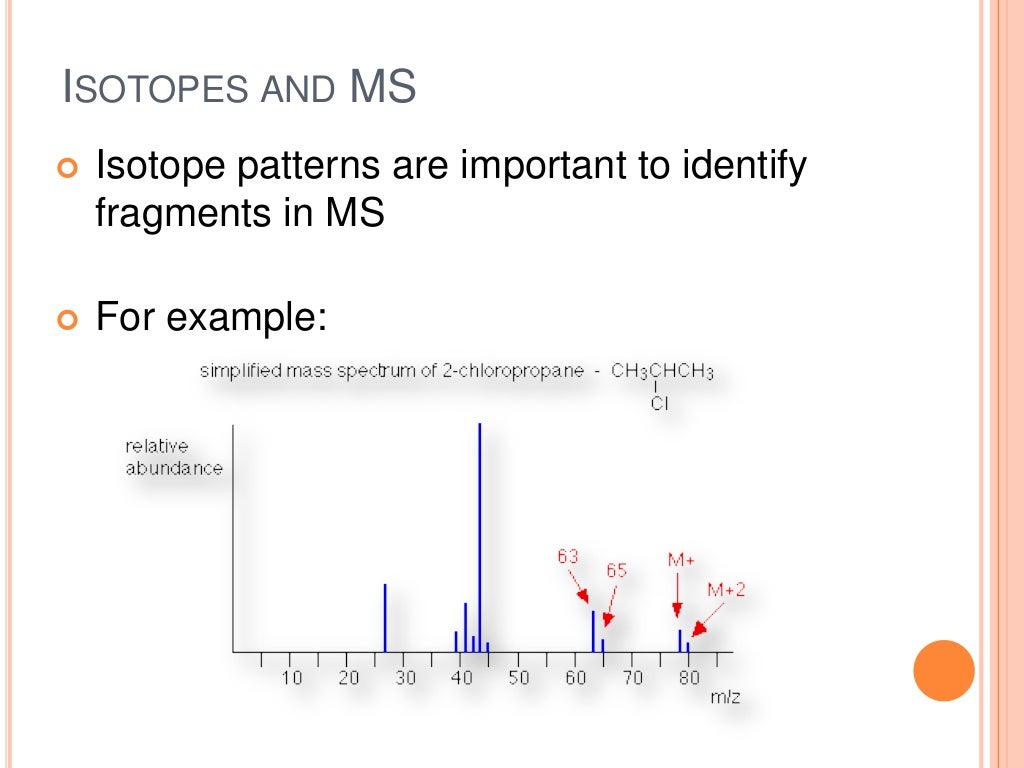 ISOTOPES AND MS

Isotope patterns are important to identify fragments in MS

For example:

simplified mass spectrum of 2-chloropropane - $CH_3CHCH_3$ Cl

relative abundance

63

65

M+

M+2

10 20 30 40 50 60 70 80

m/z